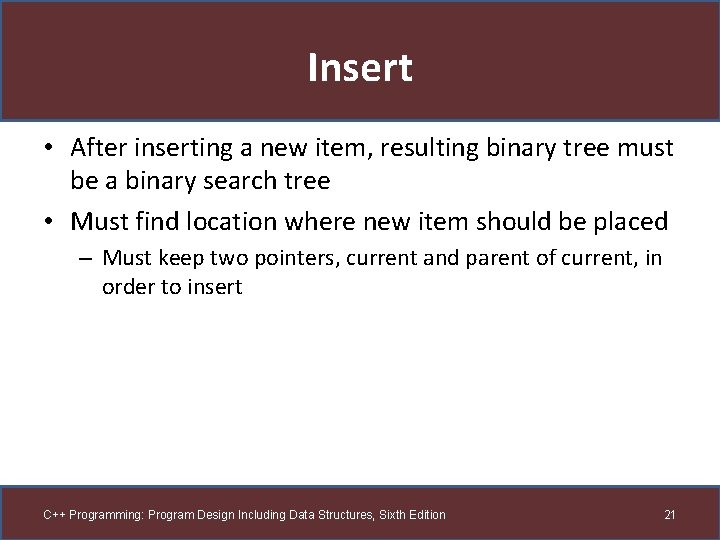 Insert

• After inserting a new item, resulting binary tree must be a binary search tree

• Must find location where new item should be placed

– Must keep two pointers, current and parent of current, in order to insert

C++ Programming: Program Design Including Data Structures, Sixth Edition

21